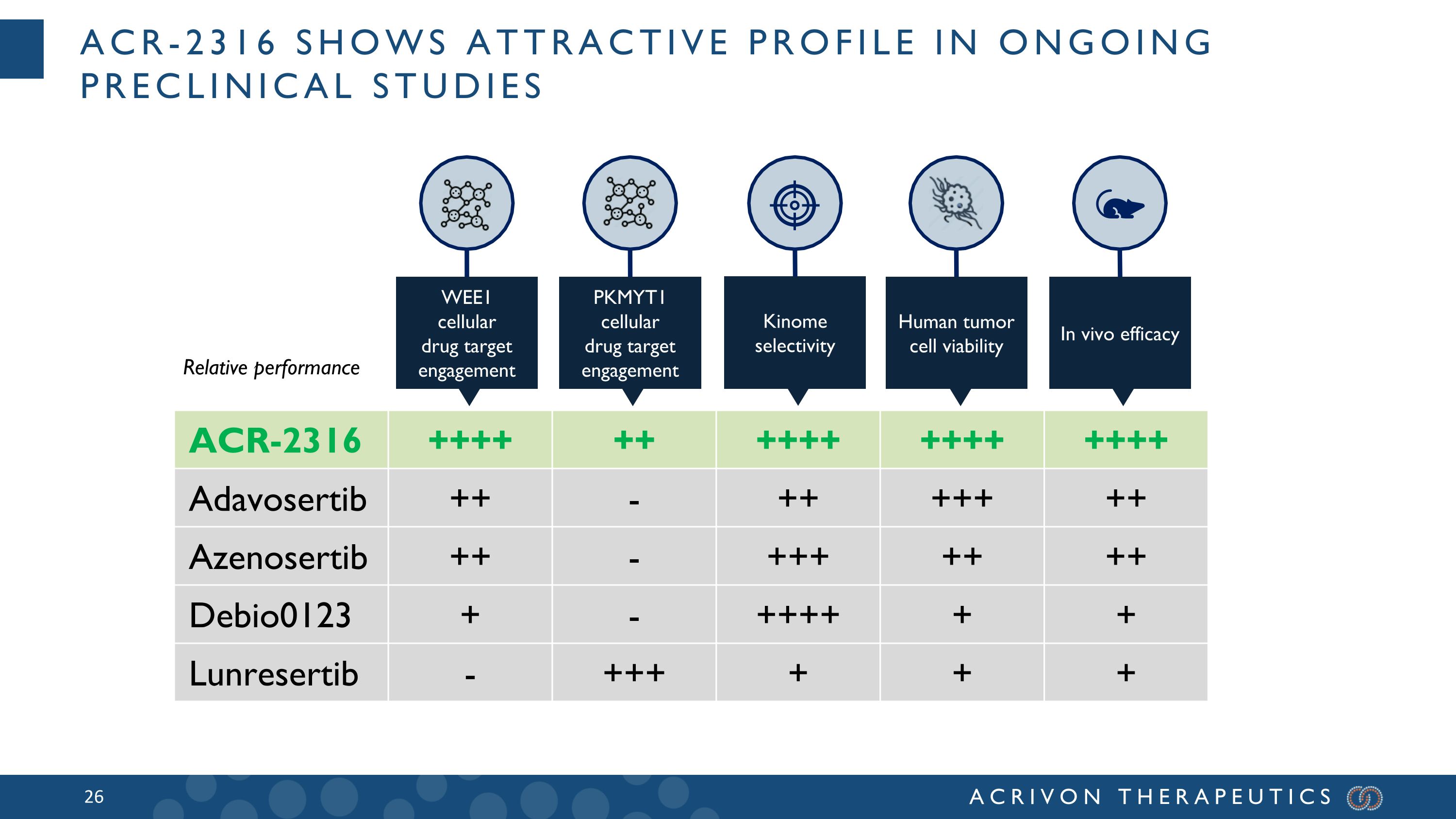 ACR-2316 SHOWS ATTRACTIVE PROFILE IN ONGOING PRECLINICAL STUDIES

| Relative performance | WEE1 cellular drug target engagement | PKMYT1 cellular drug target engagement | Kinome selectivity | Human tumor cell viability | In vivo efficacy |
|---|---|---|---|---|---|
| ACR-2316 | ++++ | ++ | ++++ | ++++ | ++++ |
| Adavosertib | ++ | - | ++ | +++ | ++ |
| Azenosertib | ++ | - | +++ | ++ | ++ |
| Debio0123 | + | - | ++++ | + | + |
| Lunresertib | - | +++ | + | + | + |

26

ACRIVON THERAPEUTICS